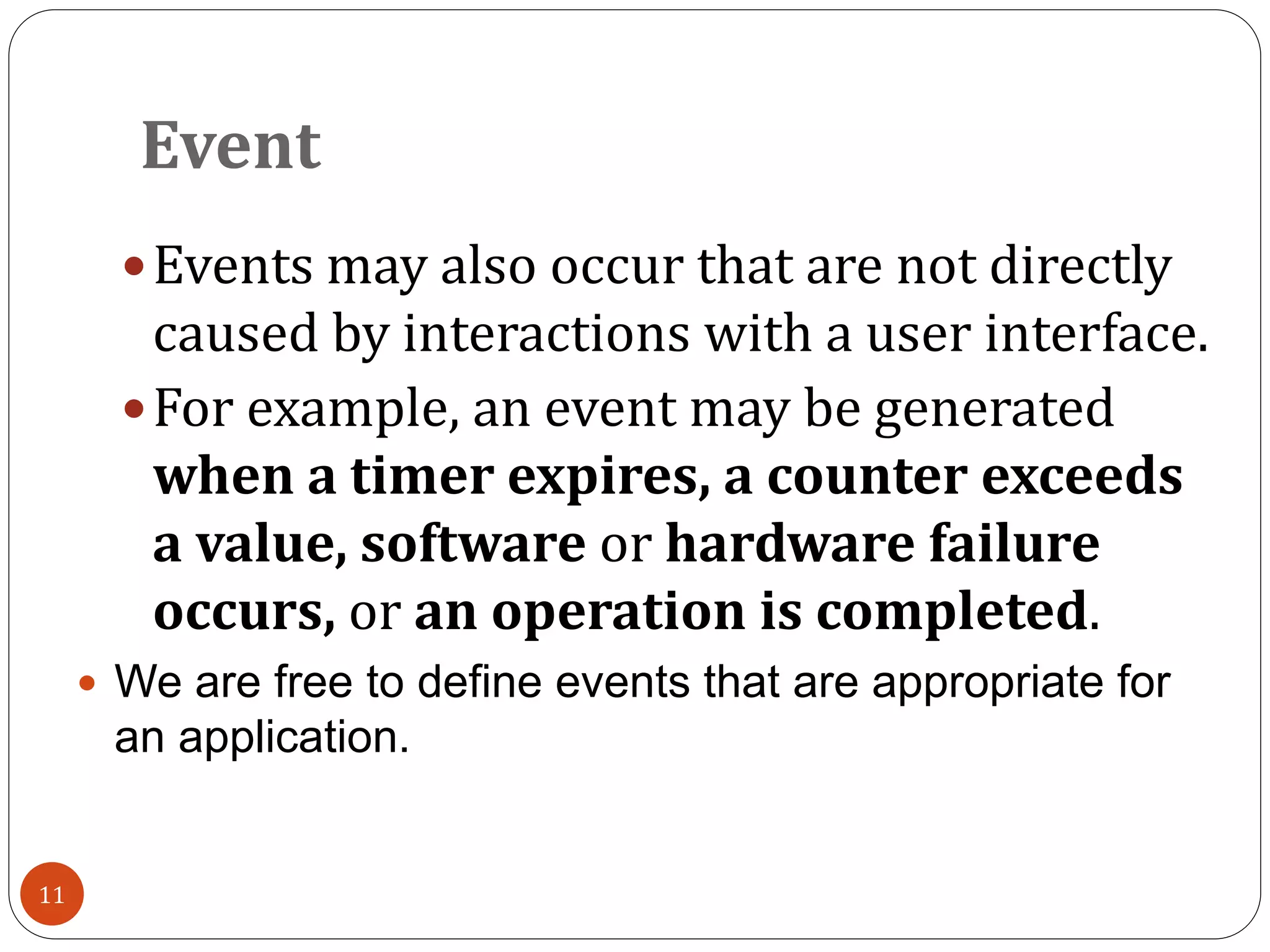 Event

• Events may also occur that are not directly caused by interactions with a user interface.

• For example, an event may be generated when a timer expires, a counter exceeds a value, software or hardware failure occurs, or an operation is completed.

• We are free to define events that are appropriate for an application.

11